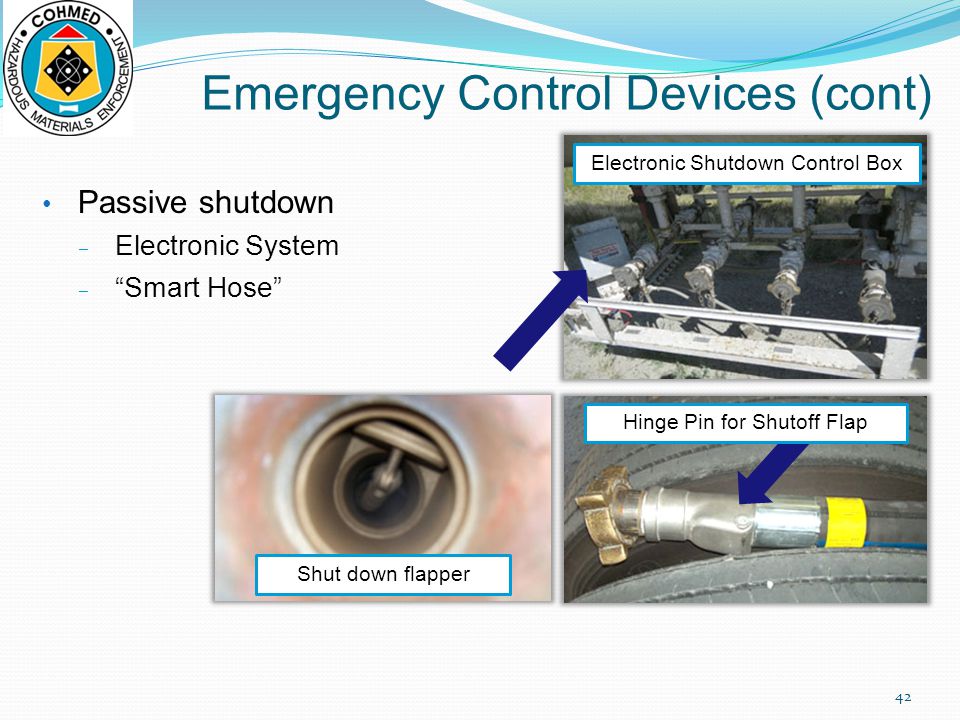 COHMED
HAZARDOUS MATERIALS ENFORCEMENT

Emergency Control Devices (cont)

• Passive shutdown
  – Electronic System
  – “Smart Hose”

Electronic Shutdown Control Box

Hinge Pin for Shutoff Flap

Shut down flapper

42